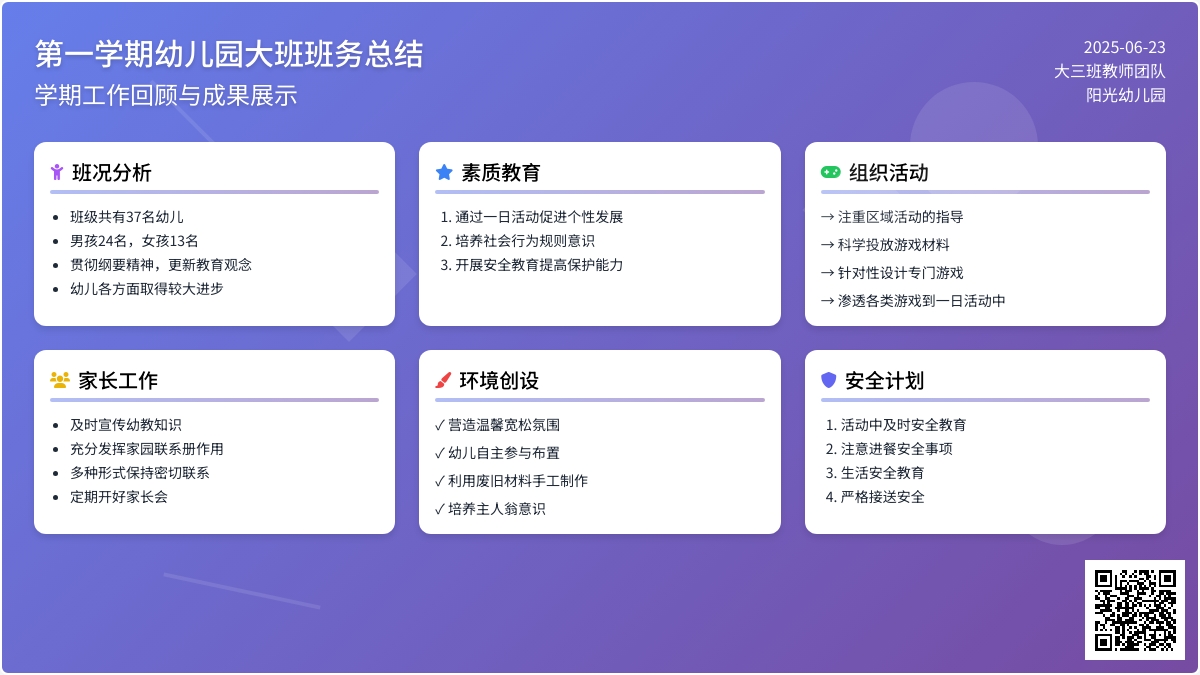 第一学期幼儿园大班班务总结
学期工作回顾与成果展示

2025-06-23
大三班教师团队
阳光幼儿园

班况分析
- 班级共有37名幼儿
- 男孩24名，女孩13名
- 贯彻纲要精神，更新教育观念
- 幼儿各方面取得较大进步

素质教育
1. 通过一日活动促进个性发展
2. 培养社会行为规则意识
3. 开展安全教育提高保护能力

组织活动
→ 注重区域活动的指导
→ 科学投放游戏材料
→ 针对性设计专门游戏
→ 渗透各类游戏到一日活动中

家长工作
- 及时宣传幼教知识
- 充分发挥家园联系册作用
- 多种形式保持密切联系
- 定期开好家长会

环境创设
✓ 营造温馨宽松氛围
✓ 幼儿自主参与布置
✓ 利用废旧材料手工制作
✓ 培养主人翁意识

安全计划
1. 活动中及时安全教育
2. 注意进餐安全事项
3. 生活安全教育
4. 严格接送安全